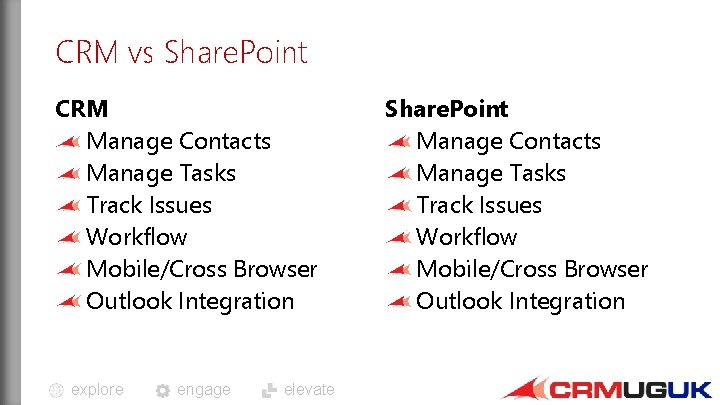 CRM vs SharePoint

CRM
Manage Contacts
Manage Tasks
Track Issues
Workflow
Mobile/Cross Browser
Outlook Integration

SharePoint
Manage Contacts
Manage Tasks
Track Issues
Workflow
Mobile/Cross Browser
Outlook Integration

explore engage elevate

CRMUGUK